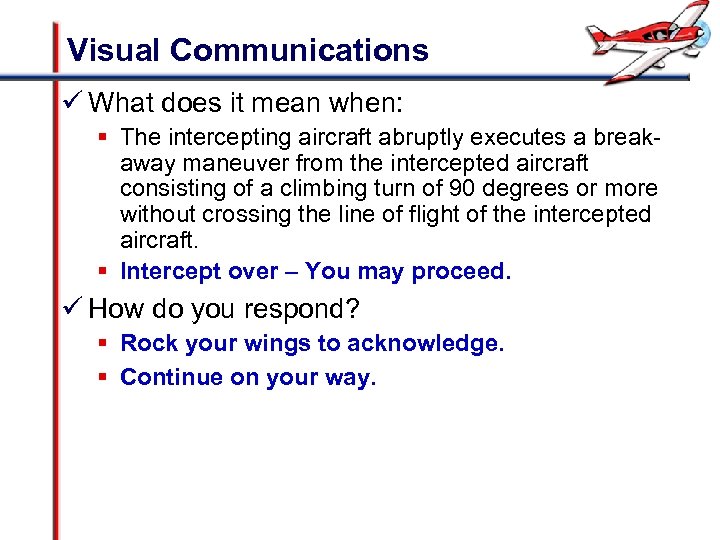 Visual Communications

✓ What does it mean when:

▪ The intercepting aircraft abruptly executes a break-away maneuver from the intercepted aircraft consisting of a climbing turn of 90 degrees or more without crossing the line of flight of the intercepted aircraft.

▪ Intercept over – You may proceed.

✓ How do you respond?

▪ Rock your wings to acknowledge.

▪ Continue on your way.